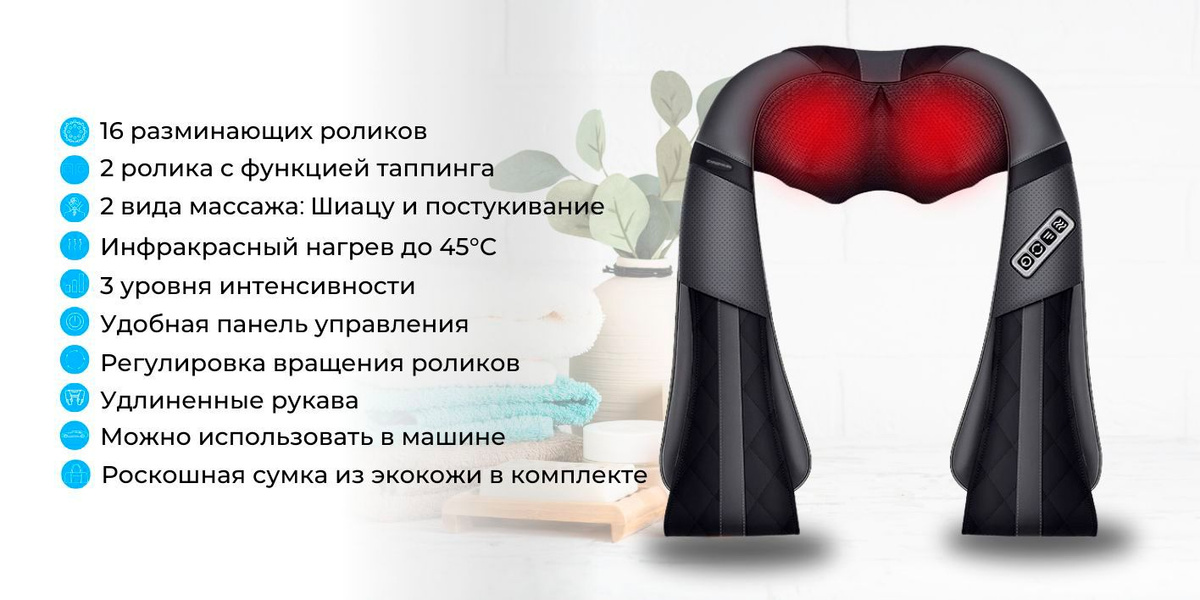 16 разминающих роликов
2 ролика с функцией таппинга
2 вида массажа: Шиацу и постукивание
Инфракрасный нагрев до 45°C
3 уровня интенсивности
Удобная панель управления
Регулировка вращения роликов
Удлиненные рукава
Можно использовать в машине
Роскошная сумка из экокожи в комплекте